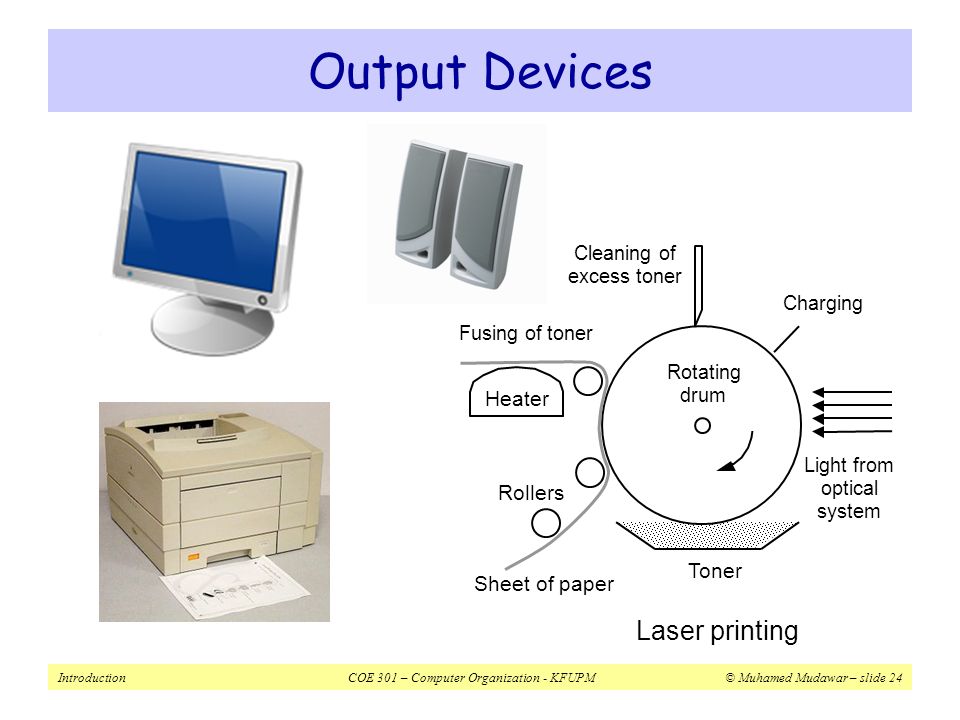 Output Devices

Cleaning of excess toner

Charging

Fusing of toner

Heater

Rotating drum

Light from optical system

Rollers

Sheet of paper

Toner

Laser printing

Introduction

COE 301 – Computer Organization - KFUPM

© Muhamed Mudawar – slide 24